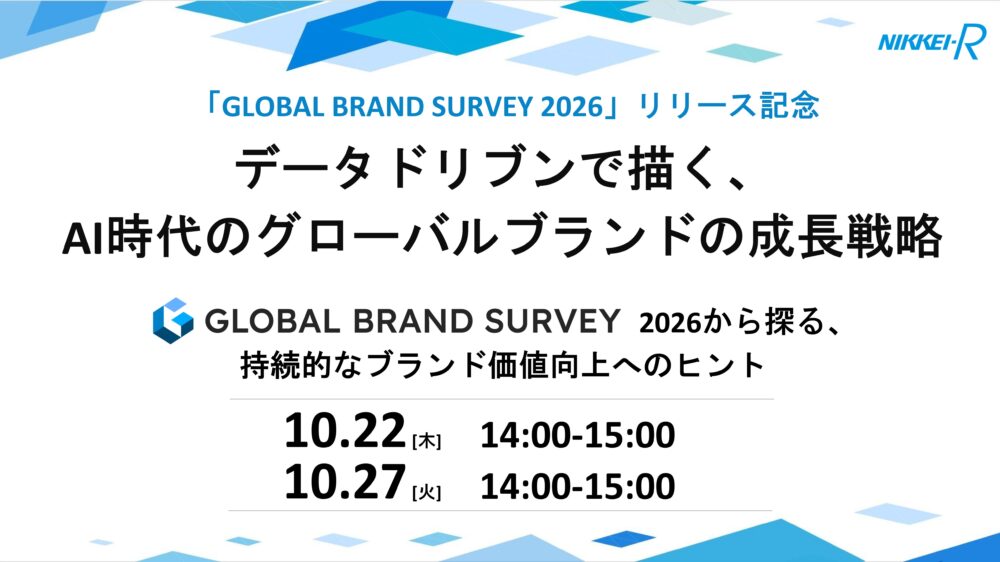 NIKKEI-R

「GLOBAL BRAND SURVEY 2026」リリース記念

データドリブンで描く、
AI時代のグローバルブランドの成長戦略

GLOBAL BRAND SURVEY 2026から探る、
持続的なブランド価値向上へのヒント

10.22[木] 14:00-15:00
10.27[火] 14:00-15:00